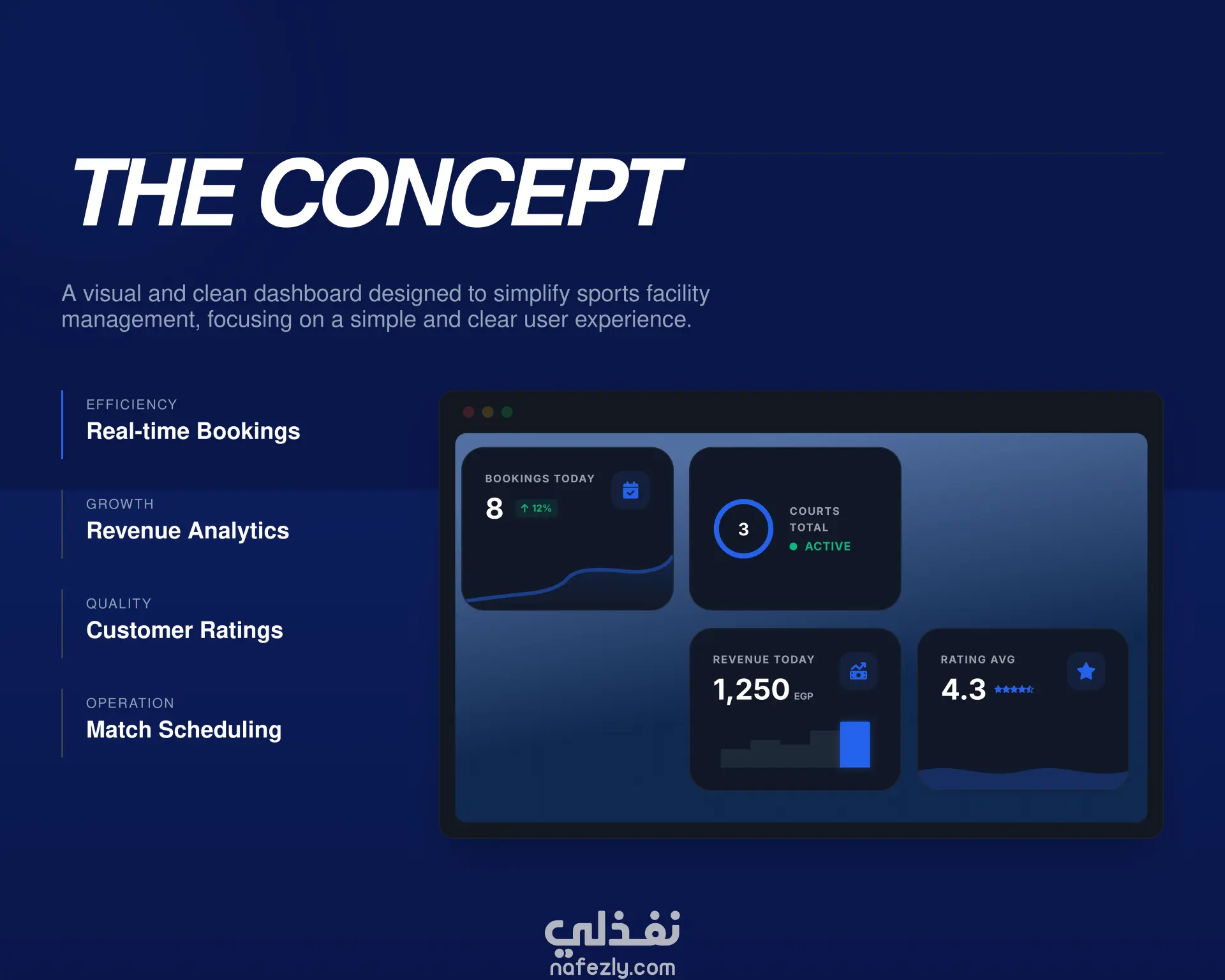 THE CONCEPT

A visual and clean dashboard designed to simplify sports facility management, focusing on a simple and clear user experience.

EFFICIENCY
Real-time Bookings

GROWTH
Revenue Analytics

QUALITY
Customer Ratings

OPERATION
Match Scheduling

BOOKINGS TODAY
8 ↑ 12%

3
COURTS
TOTAL
ACTIVE

REVENUE TODAY
1,250 EGP

RATING AVG
4.3

نفذلي
nafezly.com